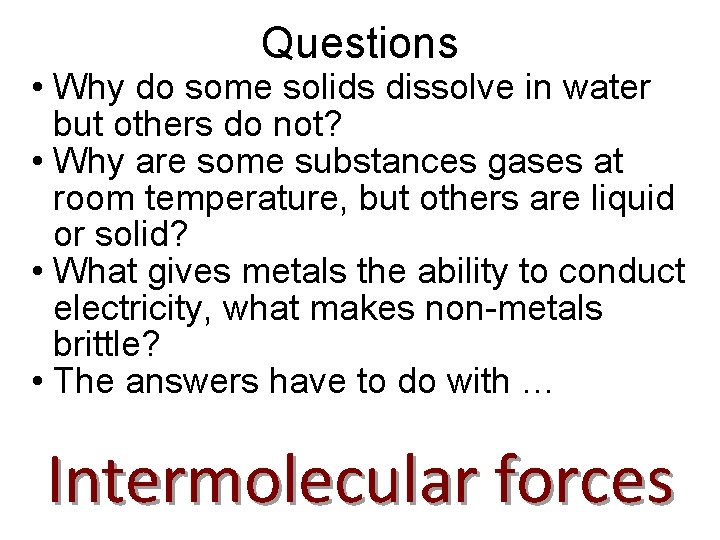 Questions

• Why do some solids dissolve in water but others do not?
• Why are some substances gases at room temperature, but others are liquid or solid?
• What gives metals the ability to conduct electricity, what makes non-metals brittle?
• The answers have to do with …

Intermolecular forces